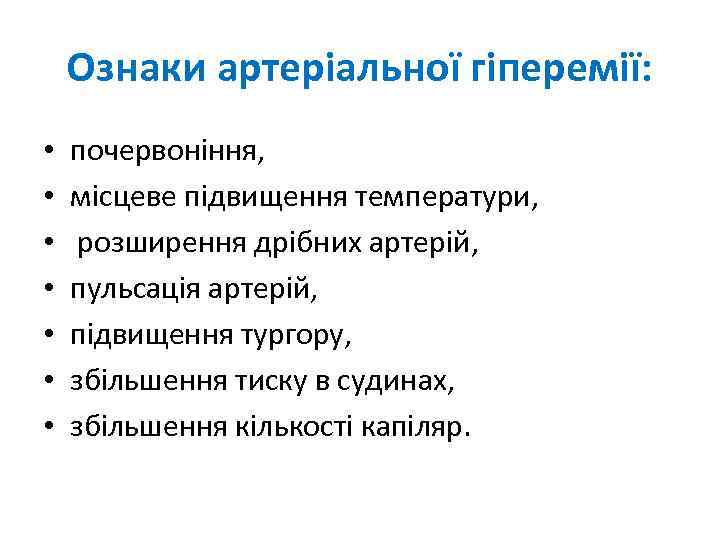 Ознаки артеріальної гіперемії:

• почервоніння,
• місцеве підвищення температури,
• розширення дрібних артерій,
• пульсація артерій,
• підвищення тургору,
• збільшення тиску в судинах,
• збільшення кількості капіляр.